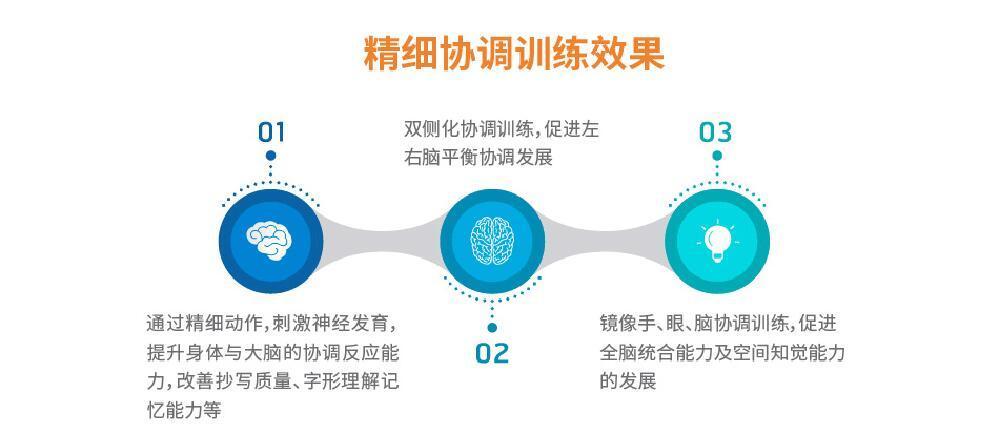 精细协调训练效果

01

通过精细动作，刺激神经发育，提升身体与大脑的协调反应能力，改善抄写质量、字形理解记忆能力等

双侧化协调训练，促进左右脑平衡协调发展

02

03

镜像手、眼、脑协调训练，促进全脑统合能力及空间知觉能力的发展